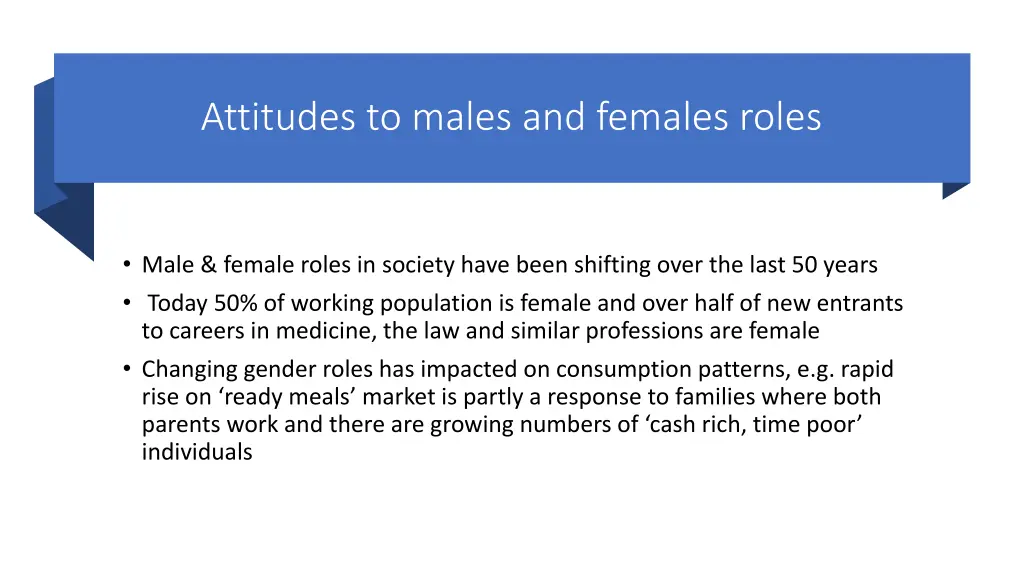 Attitudes to males and females roles

• Male & female roles in society have been shifting over the last 50 years
• Today 50% of working population is female and over half of new entrants to careers in medicine, the law and similar professions are female
• Changing gender roles has impacted on consumption patterns, e.g. rapid rise on ‘ready meals’ market is partly a response to families where both parents work and there are growing numbers of ‘cash rich, time poor’ individuals